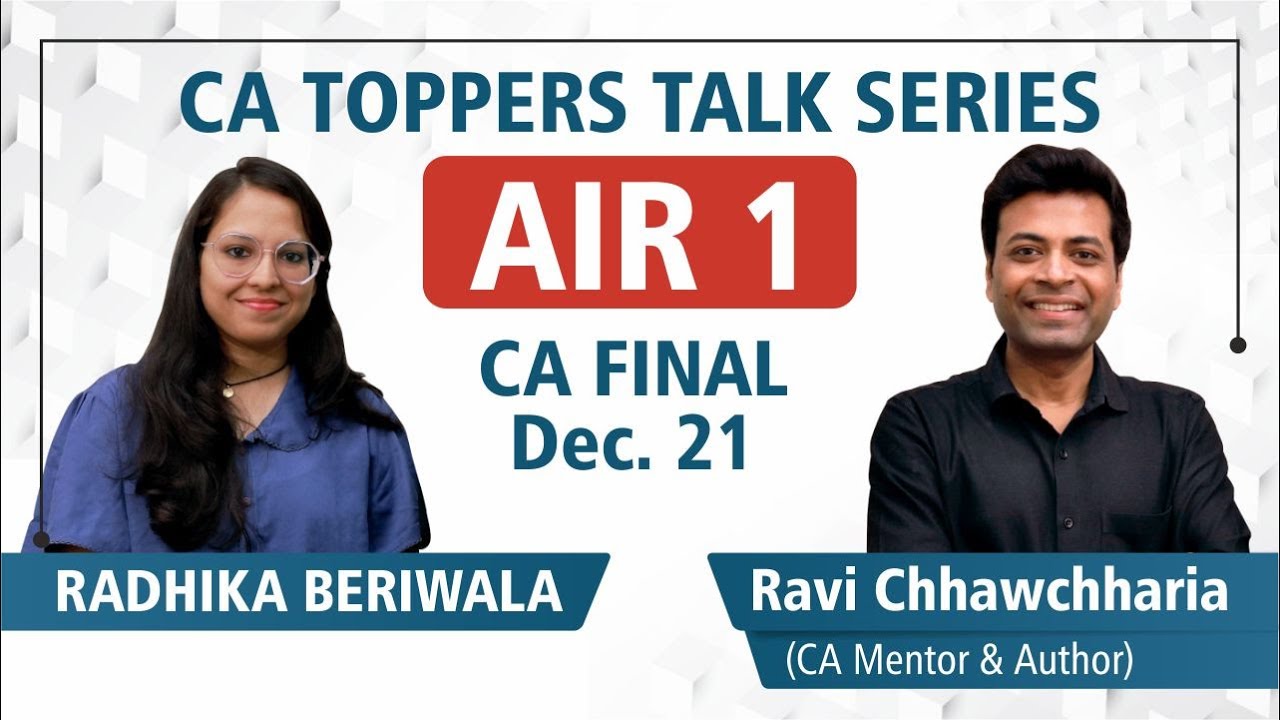 CA TOPPERS TALK SERIES

AIR 1

CA FINAL
Dec. 21

RADHIKA BERIWALA

Ravi Chhawchharia
(CA Mentor & Author)